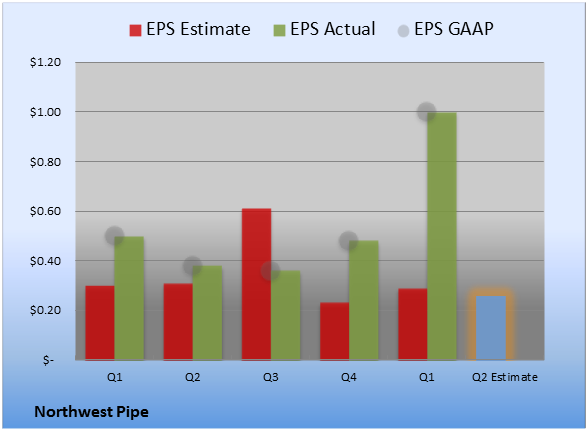 EPS Estimate EPS Actual EPS GAAP

$1.20
$1.00
$0.80
$0.60
$0.40
$0.20
$-

Q1 Q2 Q3 Q4 Q1 Q2 Estimate

Northwest Pipe